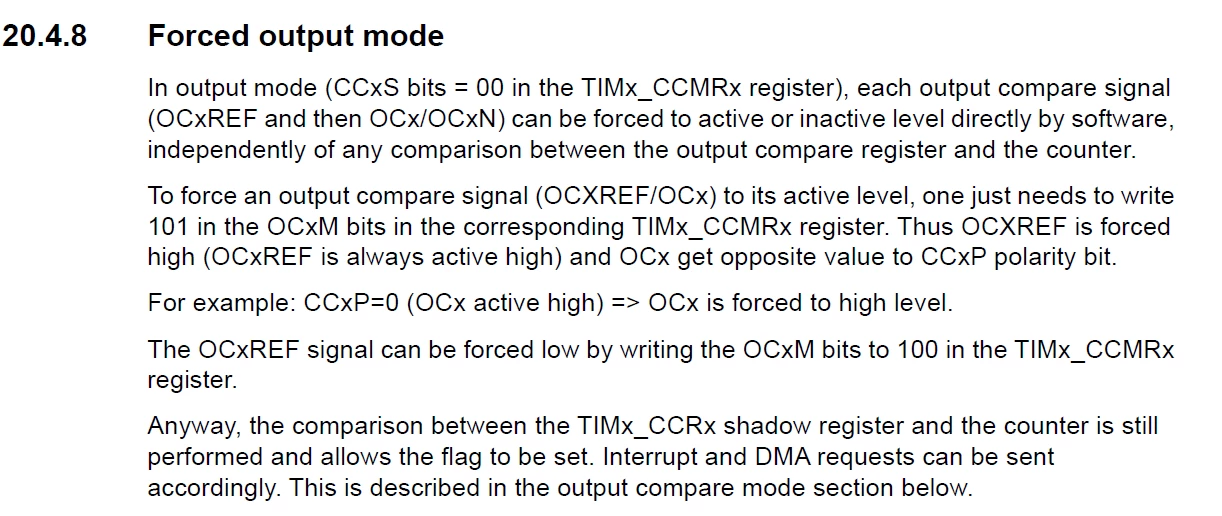 20.4.8 Forced output mode

In output mode (CCxS bits = 00 in the TIMx_CCMRx register), each output compare signal (OCxREF and then OCx/OCxN) can be forced to active or inactive level directly by software, independently of any comparison between the output compare register and the counter.

To force an output compare signal (OCXREF/OCx) to its active level, one just needs to write 101 in the OCxM bits in the corresponding TIMx_CCMRx register. Thus OCXREF is forced high (OCxREF is always active high) and OCx get opposite value to CCxP polarity bit.

For example: CCxP=0 (OCx active high) => OCx is forced to high level.

The OCxREF signal can be forced low by writing the OCxM bits to 100 in the TIMx_CCMRx register.

Anyway, the comparison between the TIMx_CCRx shadow register and the counter is still performed and allows the flag to be set. Interrupt and DMA requests can be sent accordingly. This is described in the output compare mode section below.